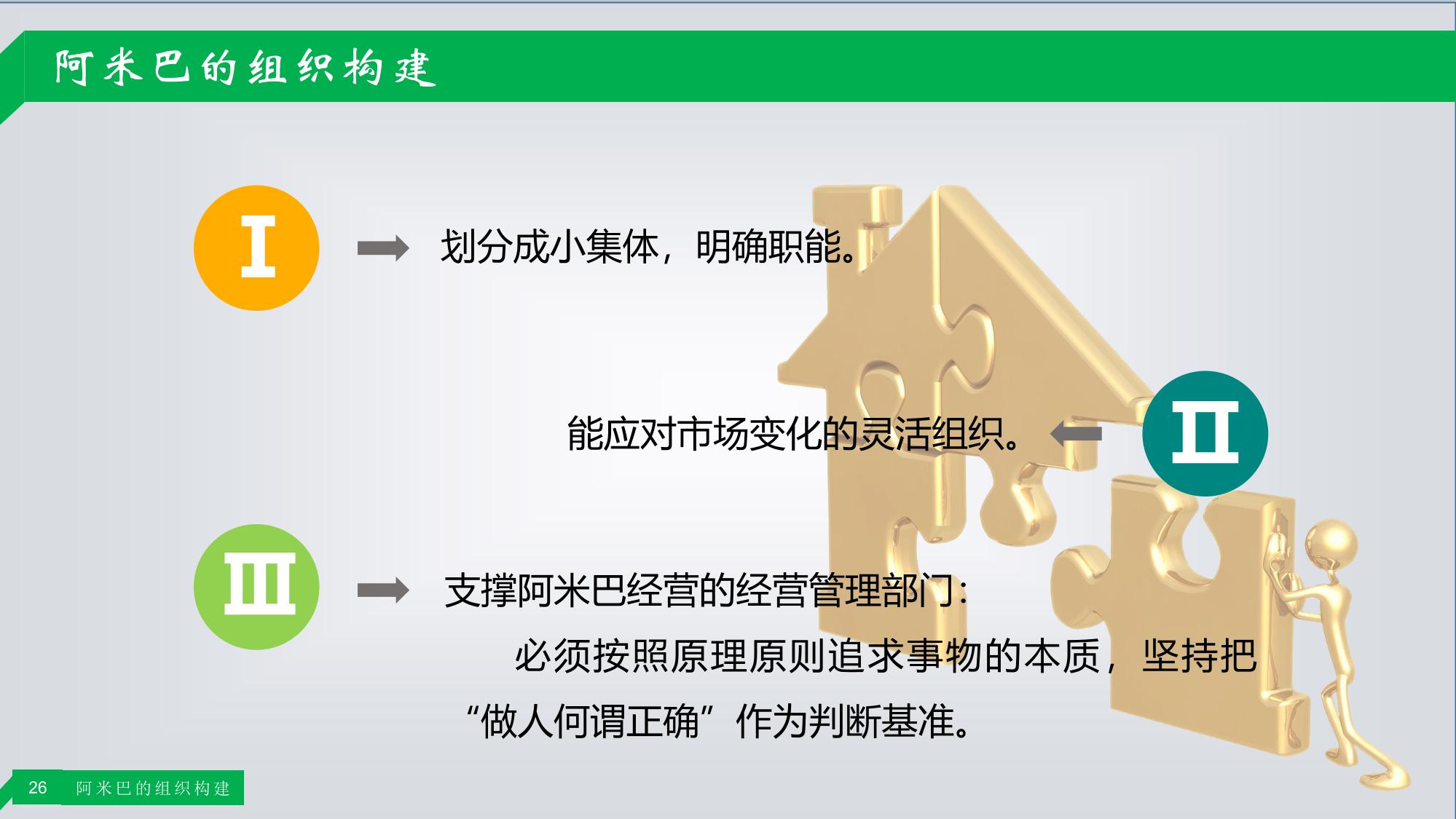 阿米巴的组织构建

I

划分成小集体，明确职能。

能应对市场变化的灵活组织。

II

III

支撑阿米巴经营的经营管理部门：

必须按照原理原则追求事物的本质，坚持把“做人何谓正确”作为判断基准。

26 阿米巴的组织构建